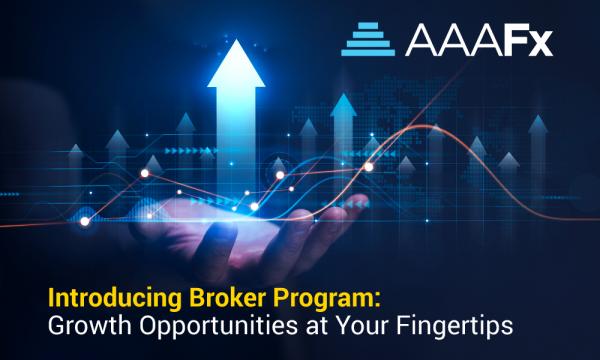 AAAFx

Introducing Broker Program:
Growth Opportunities at Your Fingertips